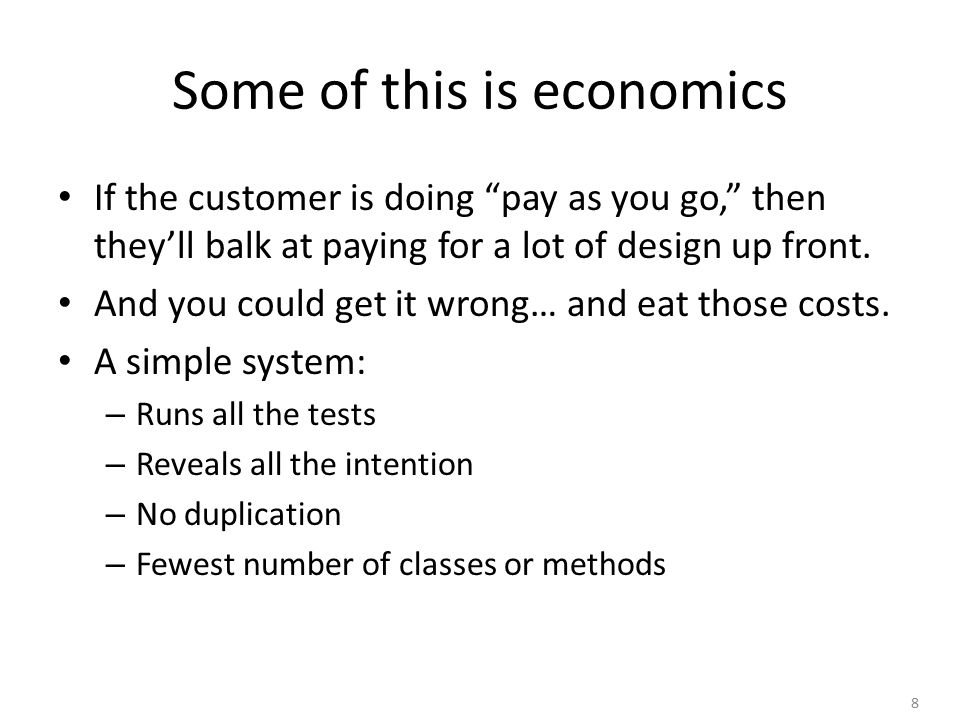 Some of this is economics

• If the customer is doing “pay as you go,” then they’ll balk at paying for a lot of design up front.
• And you could get it wrong… and eat those costs.
• A simple system:
– Runs all the tests
– Reveals all the intention
– No duplication
– Fewest number of classes or methods

8